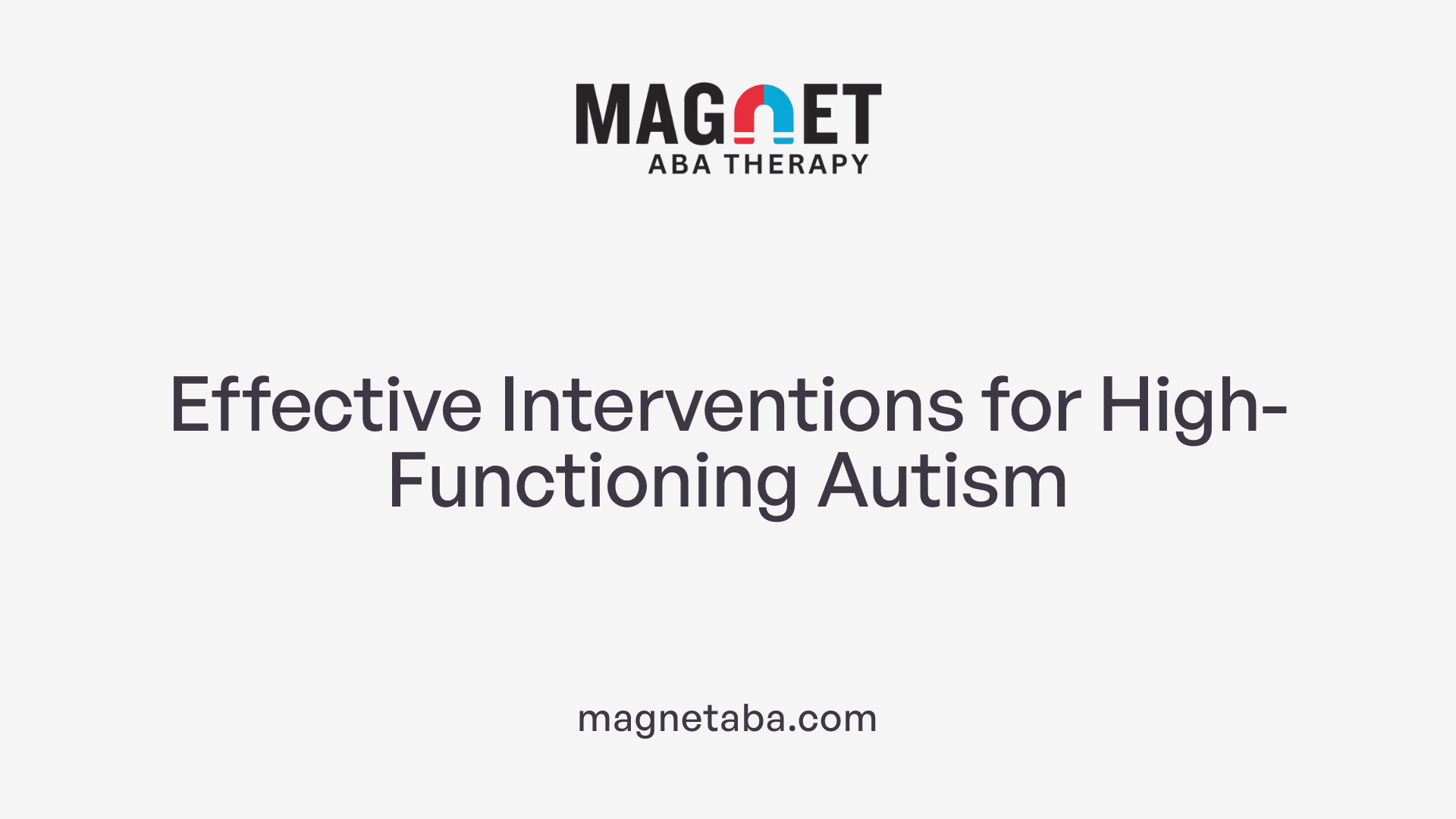 MAGNET
ABA THERAPY

Effective Interventions for High-Functioning Autism

magnetaba.com